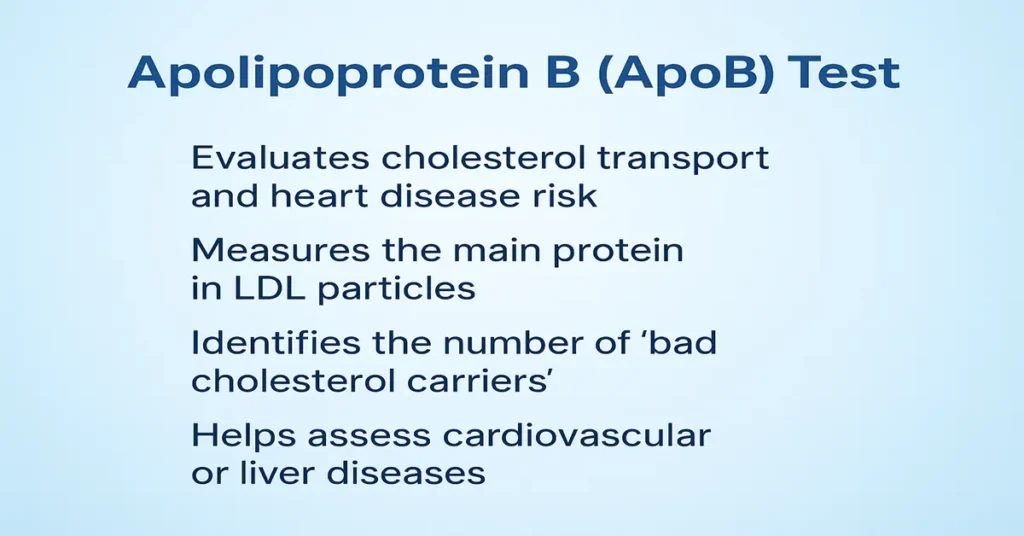 Apolipoprotein B (ApoB) Test

Evaluates cholesterol transport and heart disease risk

Measures the main protein in LDL particles

Identifies the number of 'bad cholesterol carriers'

Helps assess cardiovascular or liver diseases